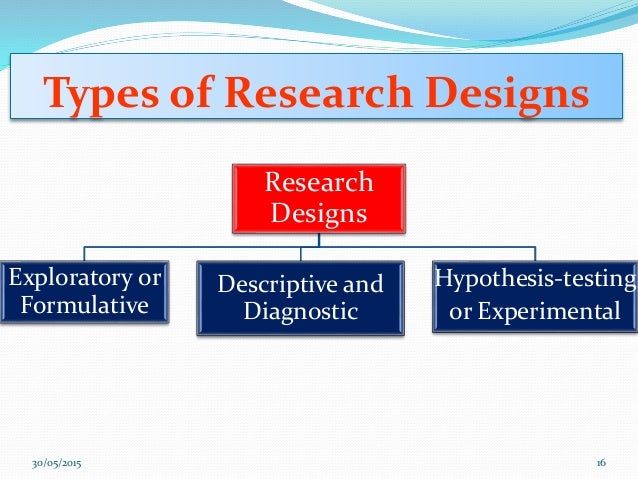 Types of Research Designs

Research Designs

Exploratory or Formulative

Descriptive and Diagnostic

Hypothesis-testing or Experimental

30/05/2015

16